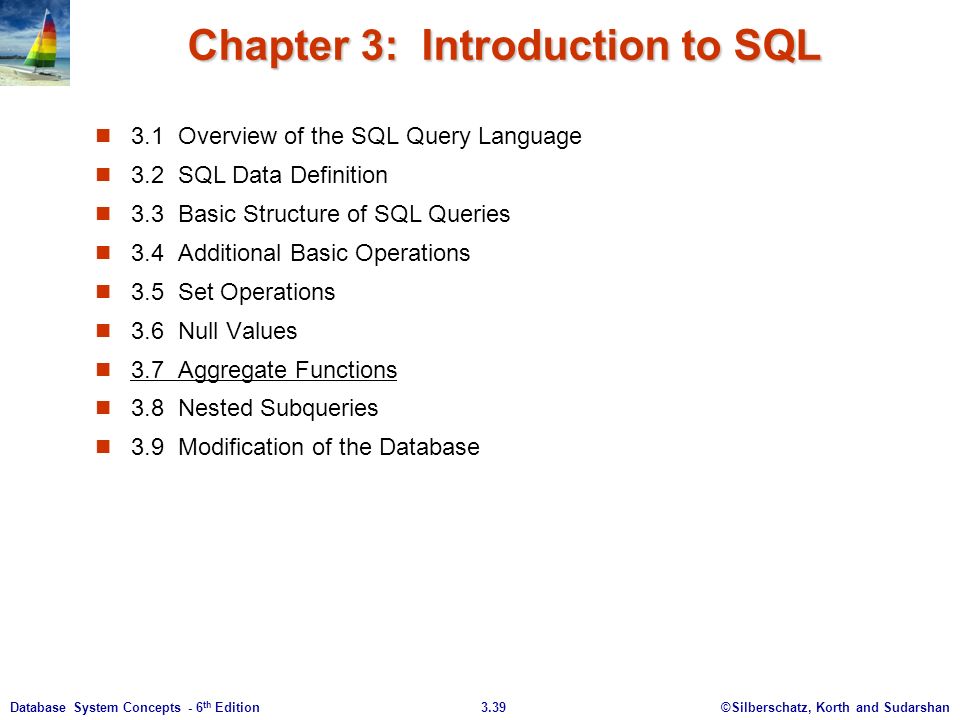 Chapter 3: Introduction to SQL

3.1 Overview of the SQL Query Language

3.2 SQL Data Definition

3.3 Basic Structure of SQL Queries

3.4 Additional Basic Operations

3.5 Set Operations

3.6 Null Values

3.7 Aggregate Functions

3.8 Nested Subqueries

3.9 Modification of the Database

Database System Concepts - 6th Edition 3.39 ©Silberschatz, Korth and Sudarshan